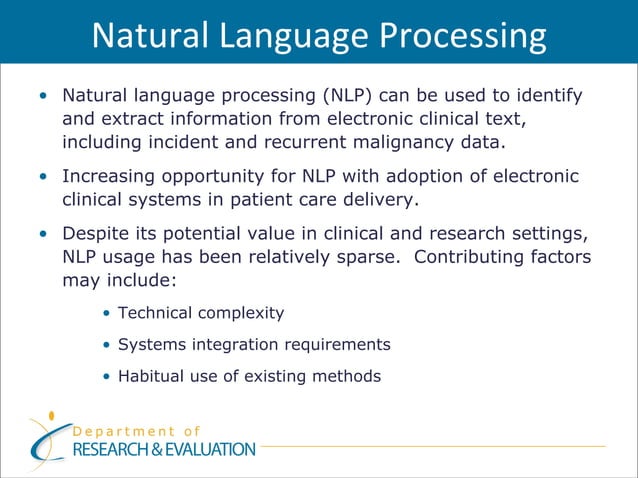 Natural Language Processing

• Natural language processing (NLP) can be used to identify and extract information from electronic clinical text, including incident and recurrent malignancy data.

• Increasing opportunity for NLP with adoption of electronic clinical systems in patient care delivery.

• Despite its potential value in clinical and research settings, NLP usage has been relatively sparse. Contributing factors may include:

• Technical complexity

• Systems integration requirements

• Habitual use of existing methods

Department of
RESEARCH & EVALUATION